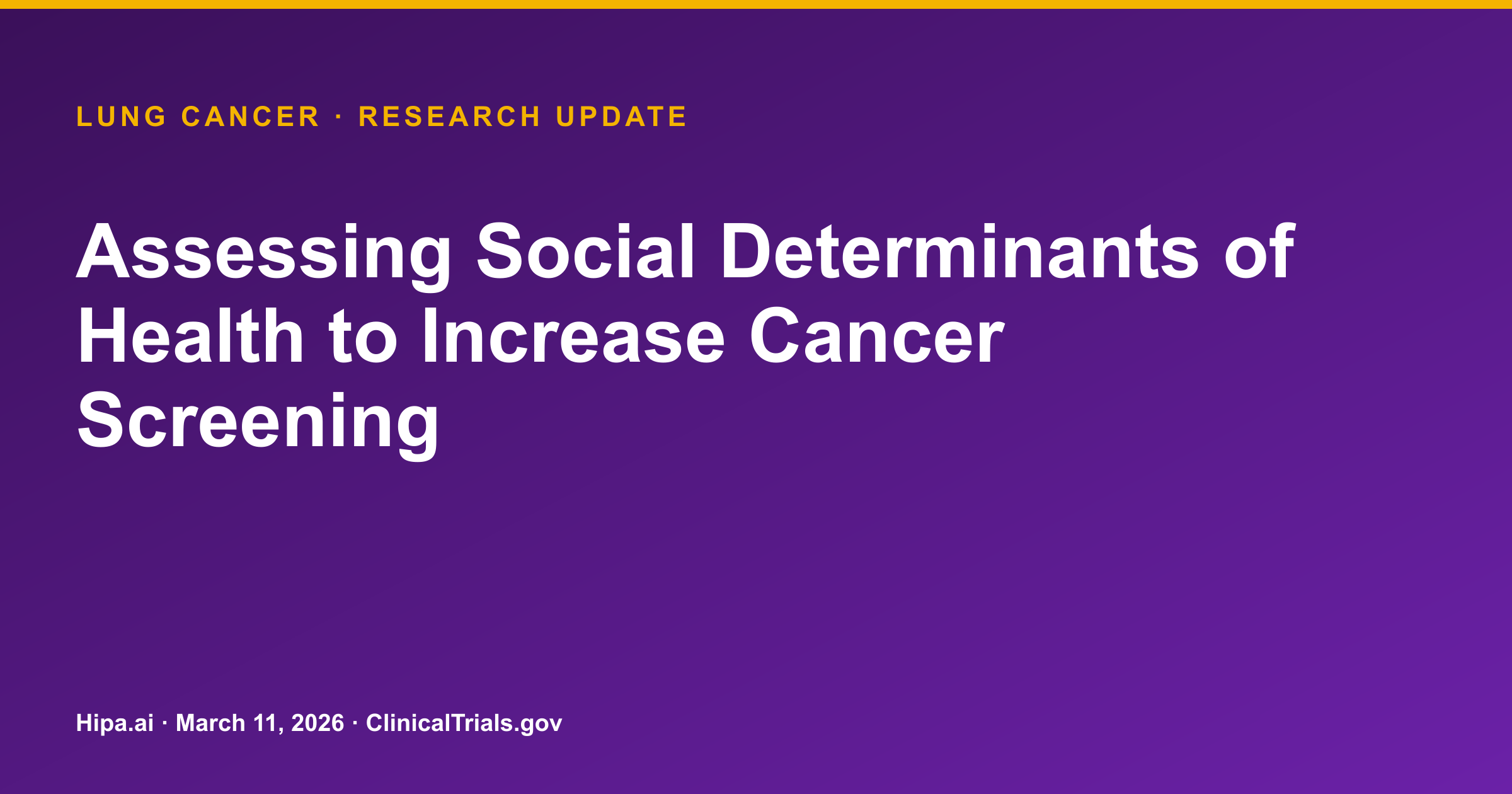 LUNG CANCER · RESEARCH UPDATE

Assessing Social Determinants of Health to Increase Cancer Screening

Hipa.ai · March 11, 2026 · ClinicalTrials.gov